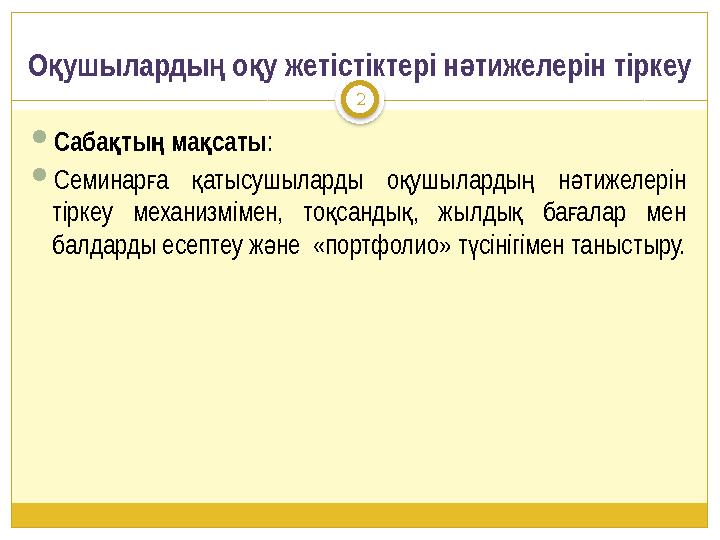 Оқушылардың оқу жетістіктері нәтижелерін тіркеу

2

Сабақтың мақсаты:

Семинарға қатысушыларды оқушылардың нәтижелерін тіркеу механизмімен, тоқсандық, жылдық бағалар мен балдарды есептеу және «портфолио» түсінігімен таныстыру.